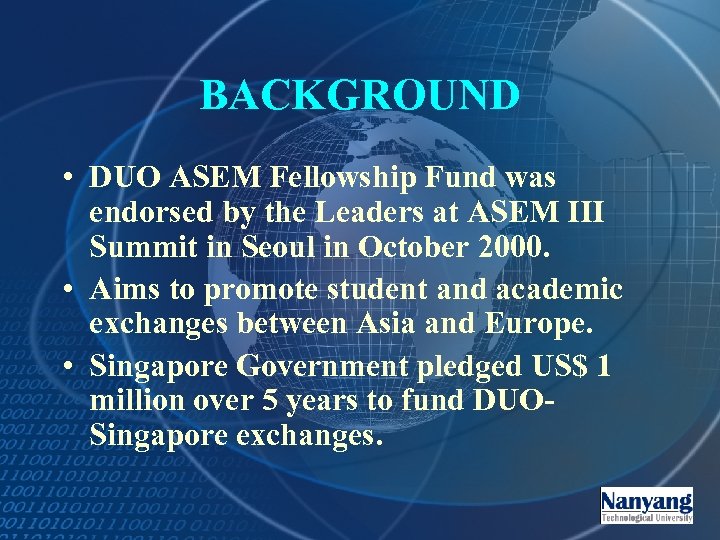 BACKGROUND

• DUO ASEM Fellowship Fund was endorsed by the Leaders at ASEM III Summit in Seoul in October 2000.

• Aims to promote student and academic exchanges between Asia and Europe.

• Singapore Government pledged US$ 1 million over 5 years to fund DUO-Singapore exchanges.

Nanyang
Technological University